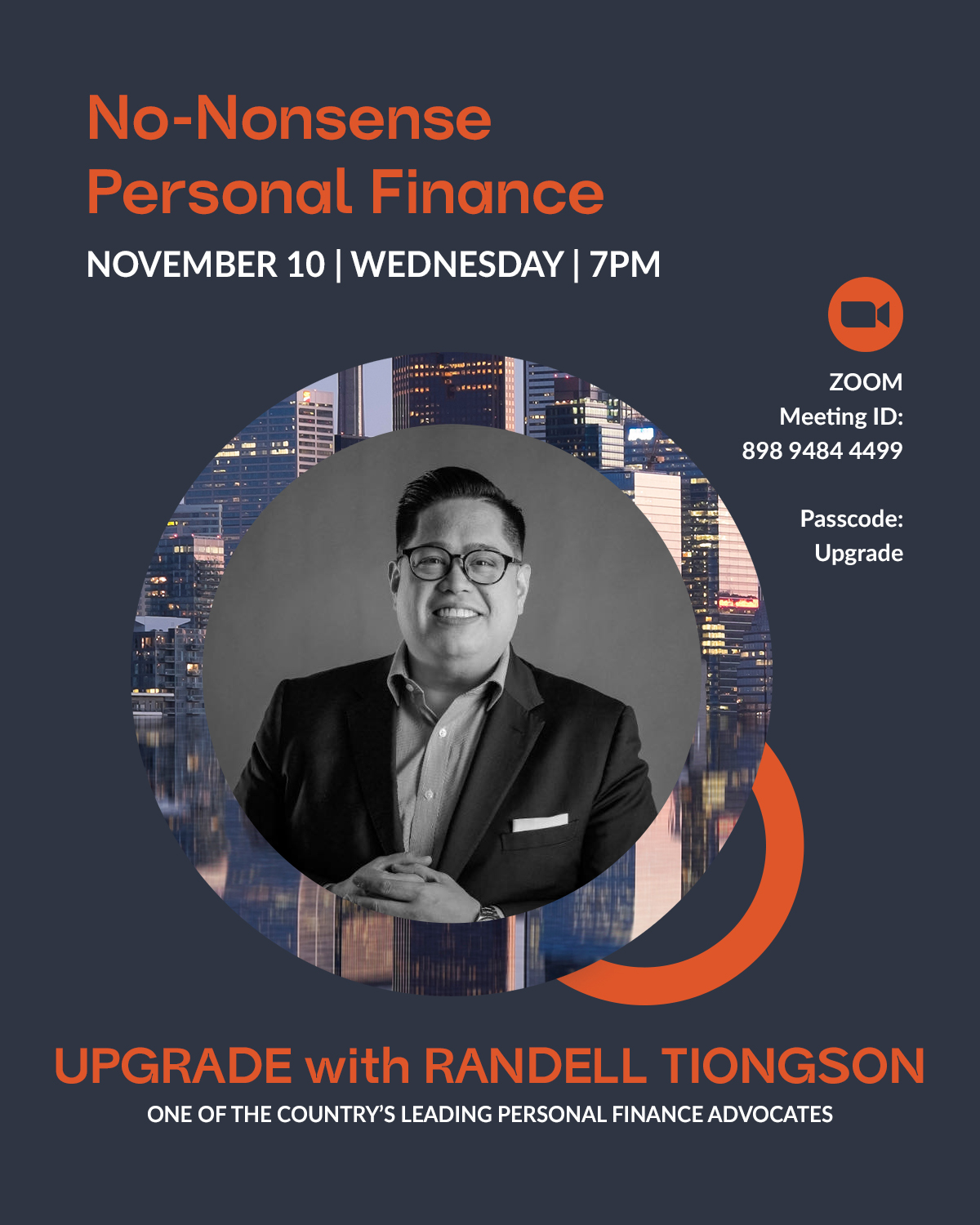 No-Nonsense Personal Finance

NOVEMBER 10 | WEDNESDAY | 7PM

ZOOM
Meeting ID:
898 9484 4499

Passcode:
Upgrade

UPGRADE with RANDELL TIONGSON

ONE OF THE COUNTRY'S LEADING PERSONAL FINANCE ADVOCATES